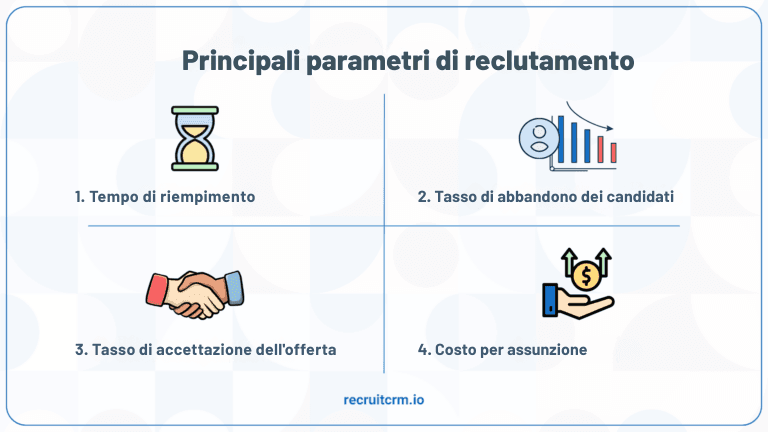 Principali parametri di reclutamento

1. Tempo di riempimento

2. Tasso di abbandono dei candidati

3. Tasso di accettazione dell'offerta

4. Costo per assunzione

recruitcrm.io